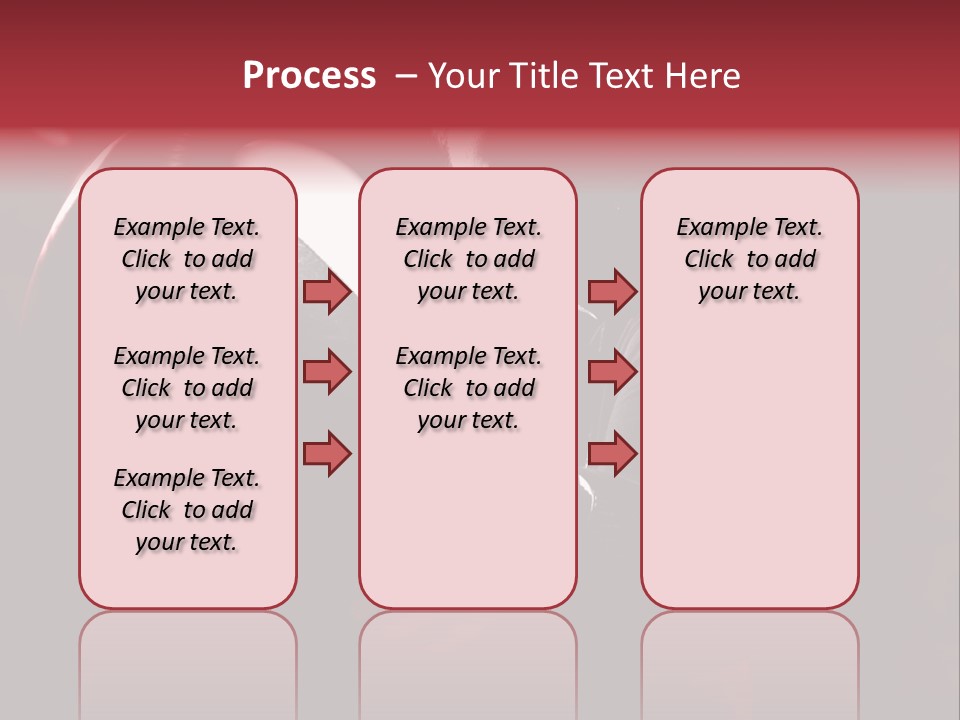 Process – Your Title Text Here

Example Text. Click to add your text.

Example Text. Click to add your text.

Example Text. Click to add your text.

Example Text. Click to add your text.

Example Text. Click to add your text.

Example Text. Click to add your text.